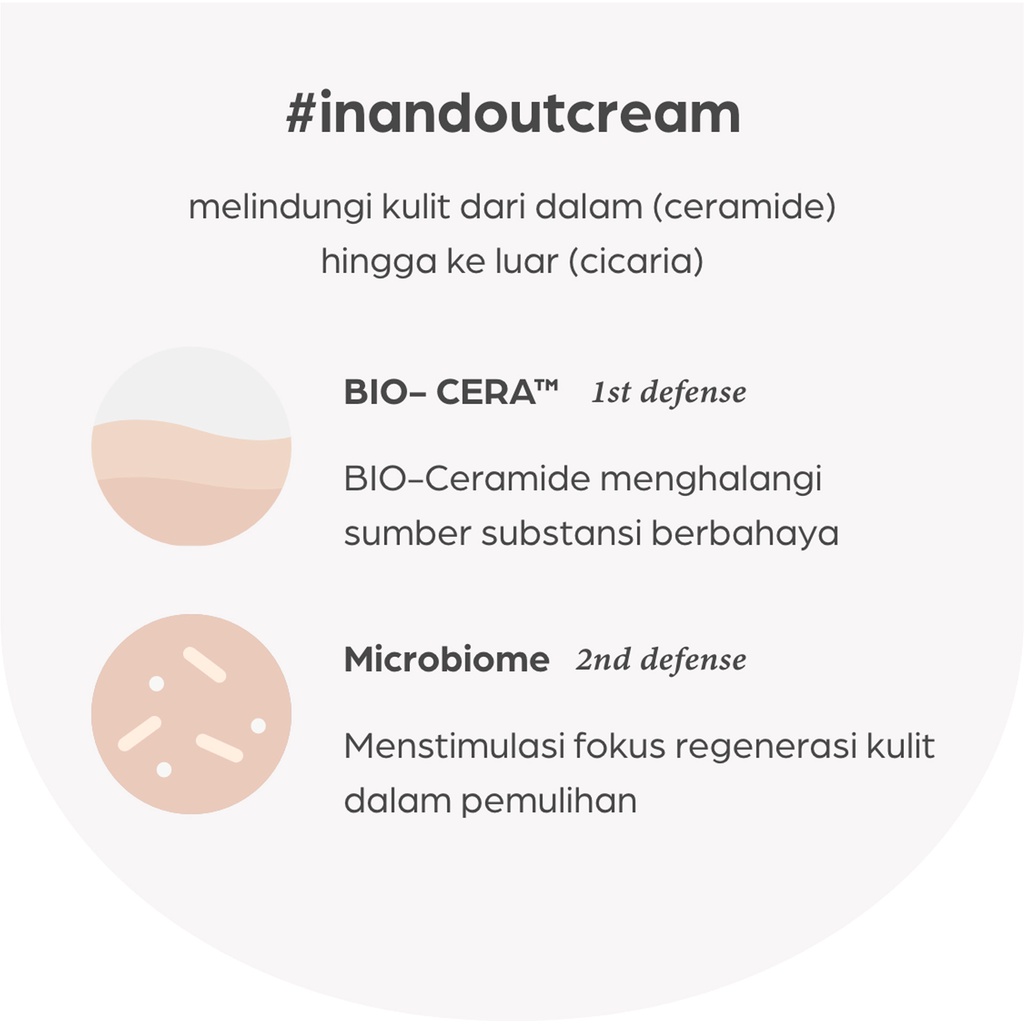 #inandoutcream

melindungi kulit dari dalam (ceramide) hingga ke luar (cicaria)

BIO– CERA™ 1st defense

BIO–Ceramide menghalangi sumber substansi berbahaya

Microbiome 2nd defense

Menstimulasi fokus regenerasi kulit dalam pemulihan